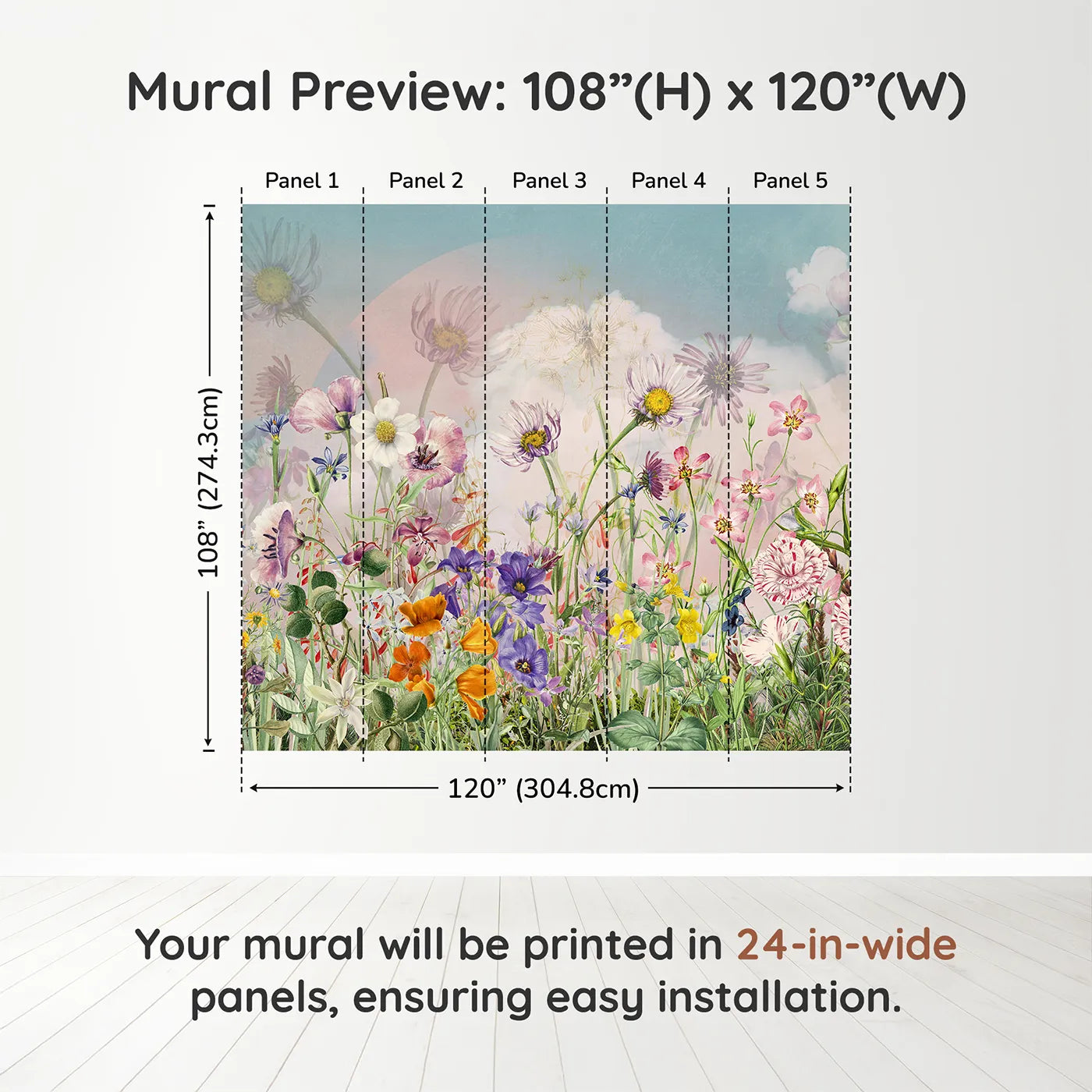 Mural Preview: 108”(H) x 120”(W)

Panel 1 Panel 2 Panel 3 Panel 4 Panel 5

108” (274.3cm)

120” (304.8cm)

Your mural will be printed in 24-in-wide panels, ensuring easy installation.